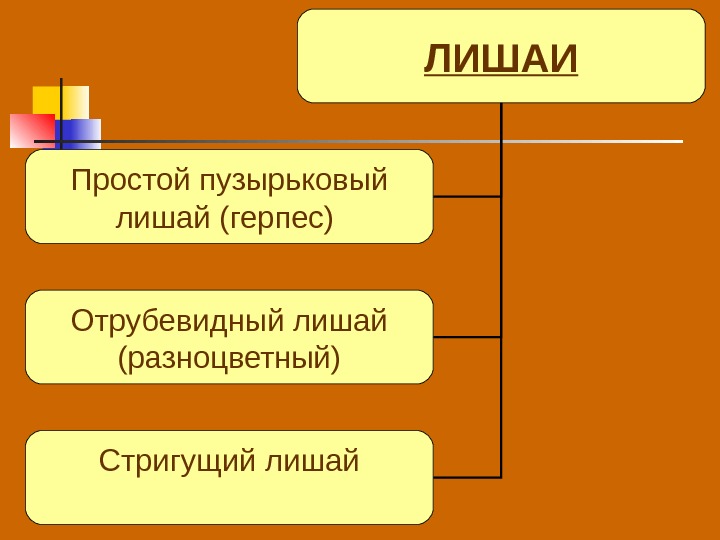 ЛИШАИ

Простой пузырьковый лишай (герпес)

Отрубевидный лишай (разноцветный)

Стригущий лишай